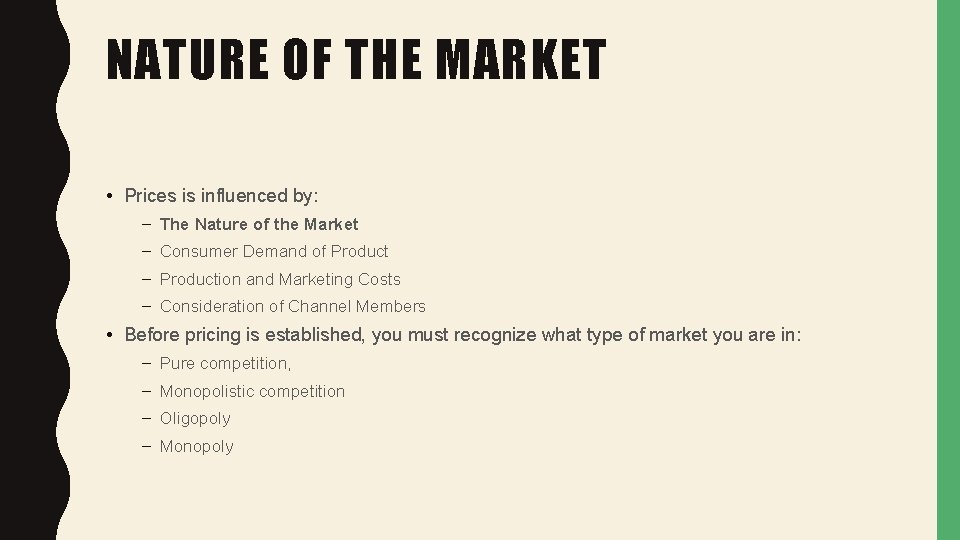 NATURE OF THE MARKET

• Prices is influenced by:
– The Nature of the Market
– Consumer Demand of Product
– Production and Marketing Costs
– Consideration of Channel Members
• Before pricing is established, you must recognize what type of market you are in:
– Pure competition,
– Monopolistic competition
– Oligopoly
– Monopoly